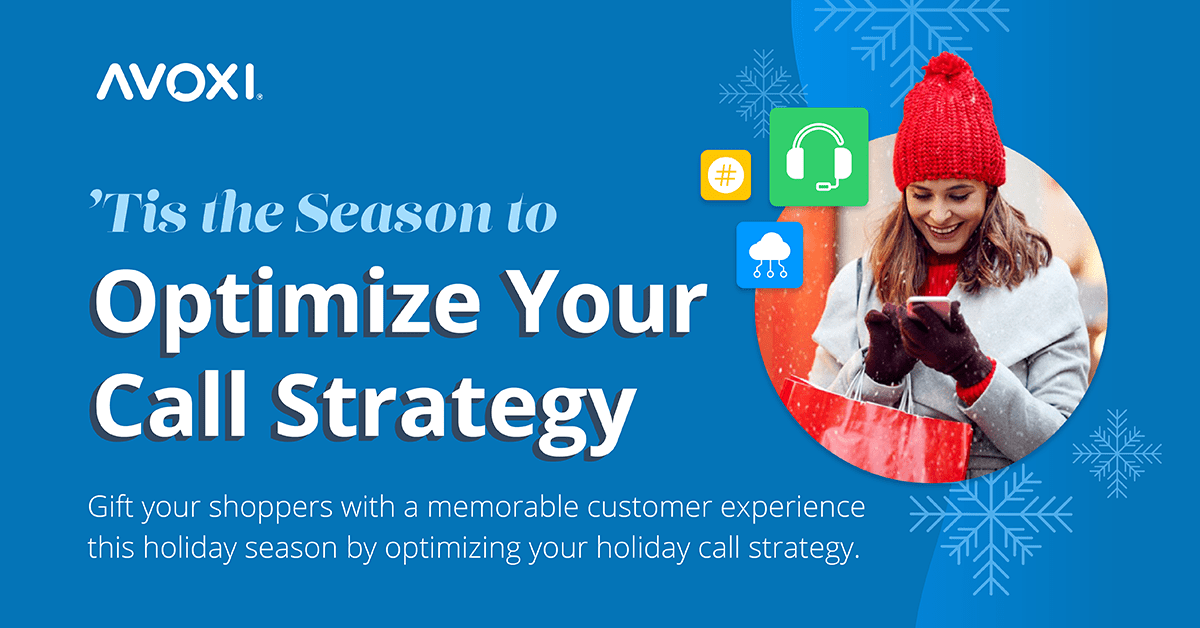 AVOXI

'Tis the Season to

Optimize Your Call Strategy

Gift your shoppers with a memorable customer experience this holiday season by optimizing your holiday call strategy.

#